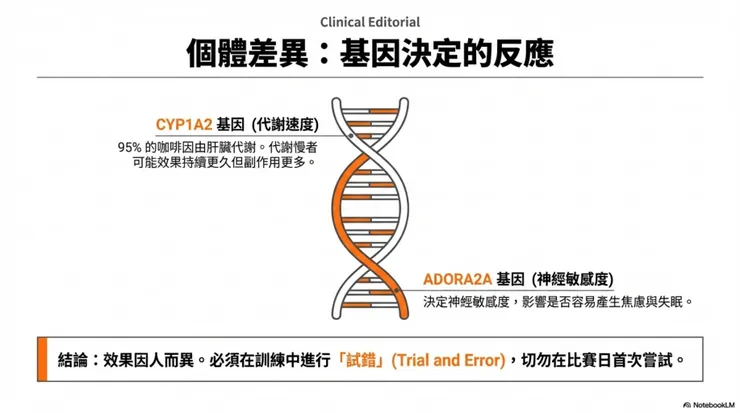 Clinical Editorial

個體差異：基因決定的反應

CYP1A2 基因 (代謝速度)

95% 的咖啡因由肝臟代謝。代謝慢者可能效果持續更久但副作用更多。

ADORA2A 基因 (神經敏感度)

決定神經敏感度，影響是否容易產生焦慮與失眠。

結論：效果因人而異。必須在訓練中進行「試錯」(Trial and Error)，切勿在比賽日首次嘗試。

NotebookLM